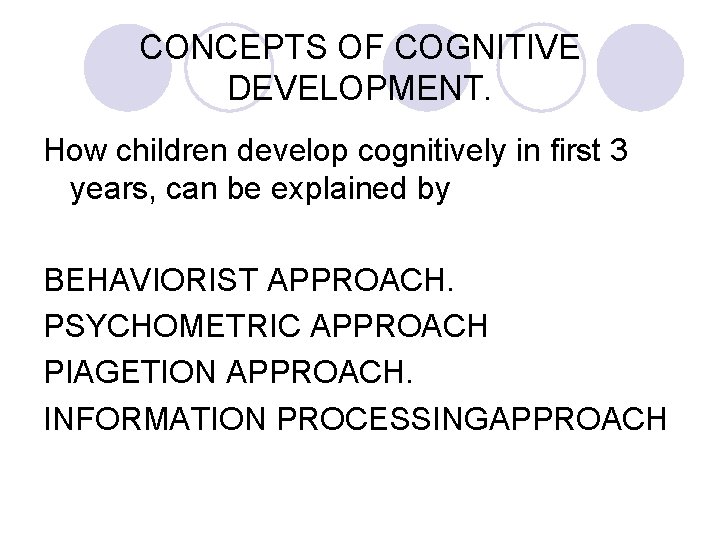 CONCEPTS OF COGNITIVE DEVELOPMENT.

How children develop cognitively in first 3 years, can be explained by

BEHAVIORIST APPROACH.
PSYCHOMETRIC APPROACH
PIAGETION APPROACH.
INFORMATION PROCESSINGAPPROACH